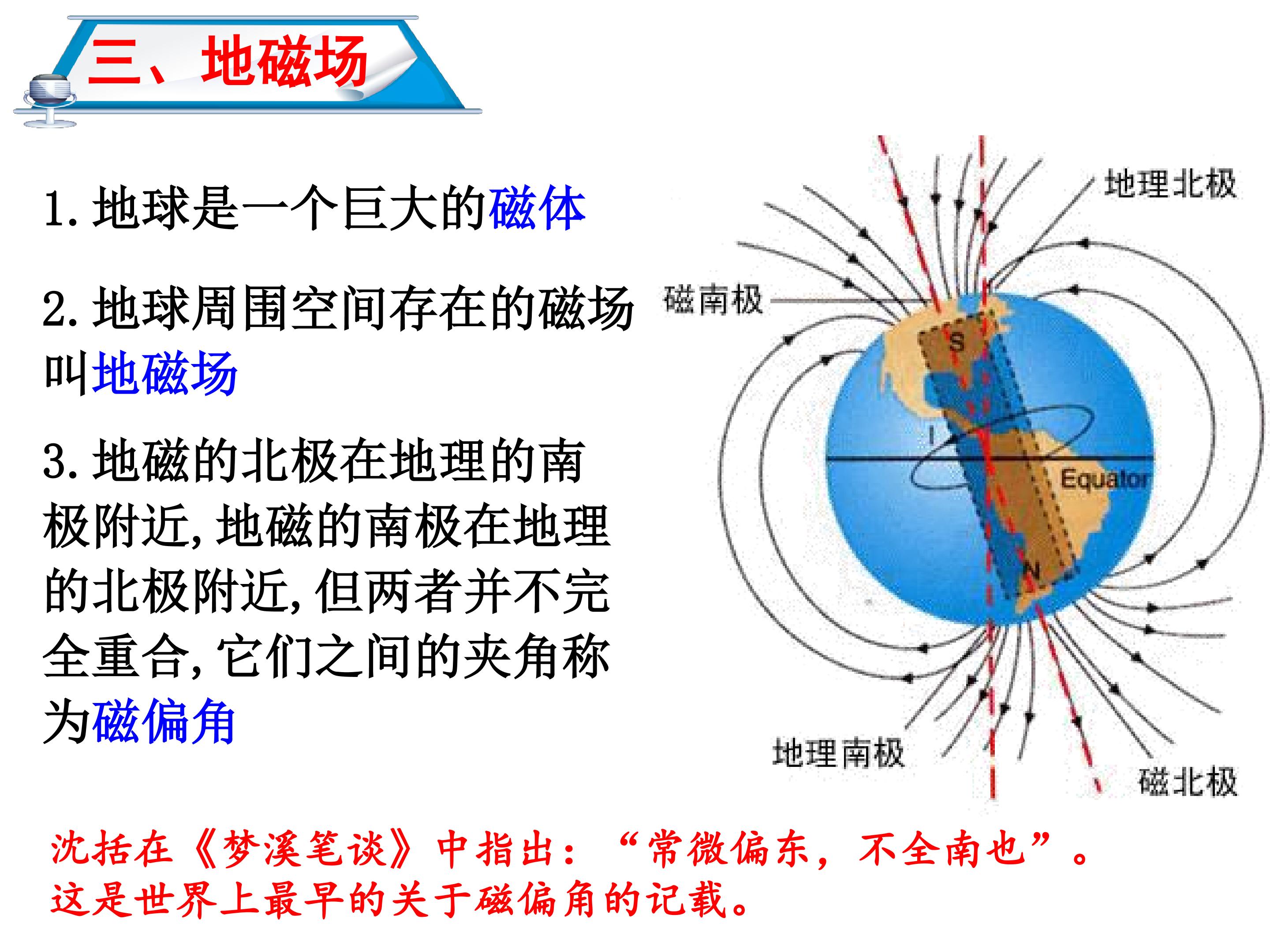 三、地磁场

1.地球是一个巨大的磁体

2.地球周围空间存在的磁场叫地磁场

3.地磁的北极在地理的南极附近，地磁的南极在地理的北极附近，但两者并不完全重合，它们之间的夹角称为磁偏角

地理北极

磁南极

S

Equator

N

地理南极

磁北极

沈括在《梦溪笔谈》中指出：“常微偏东，不全南也”。这是世界上最早的关于磁偏角的记载。